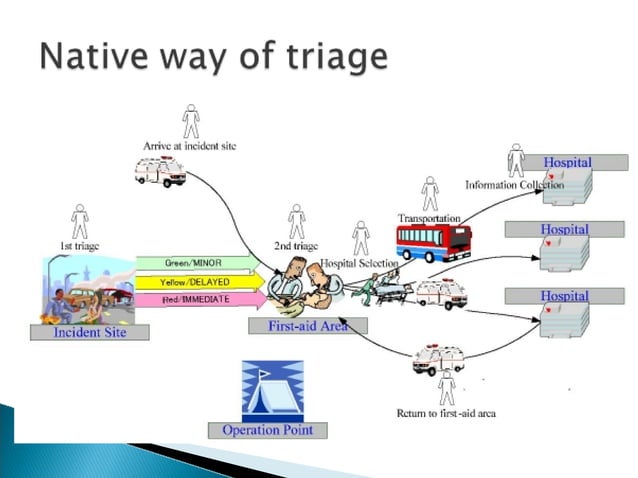 Native way of triage

Arrive at incident site

1st triage

Green/MINOR

Yellow/DELAYED

Red/IMMEDIATE

Incident Site

2nd triage

First-aid Area

Hospital Selection

Transportation

Information Collection

Hospital

Hospital

Hospital

Return to first-aid area

Operation Point